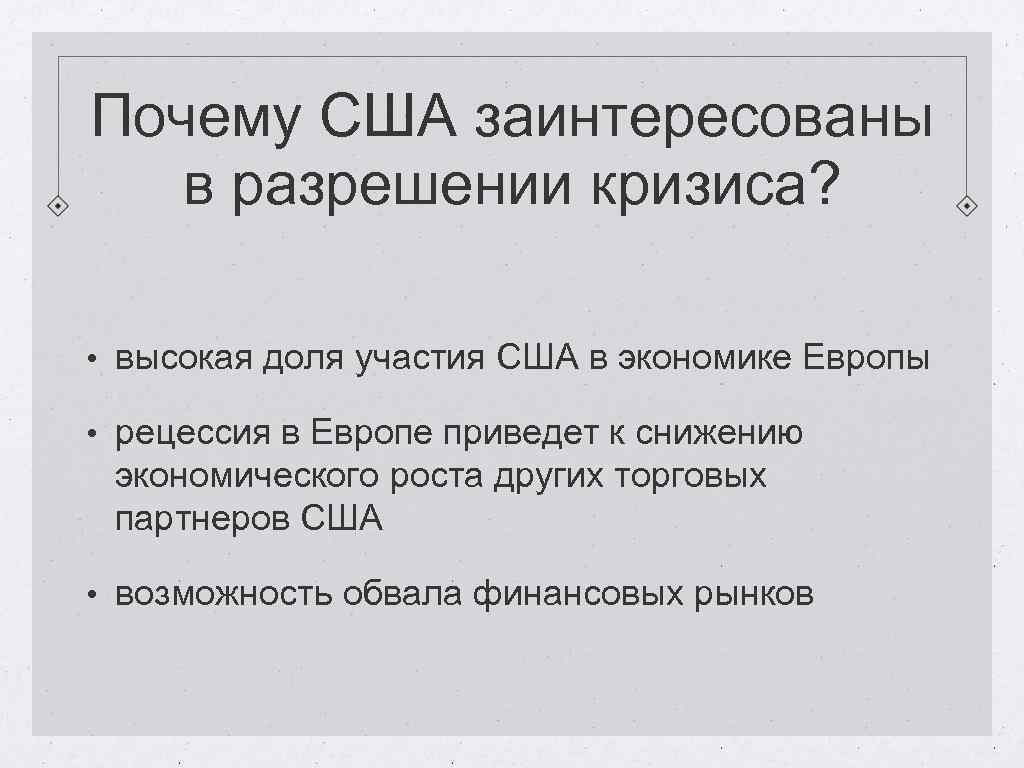 Почему США заинтересованы в разрешении кризиса?

• высокая доля участия США в экономике Европы

• рецессия в Европе приведет к снижению экономического роста других торговых партнеров США

• возможность обвала финансовых рынков